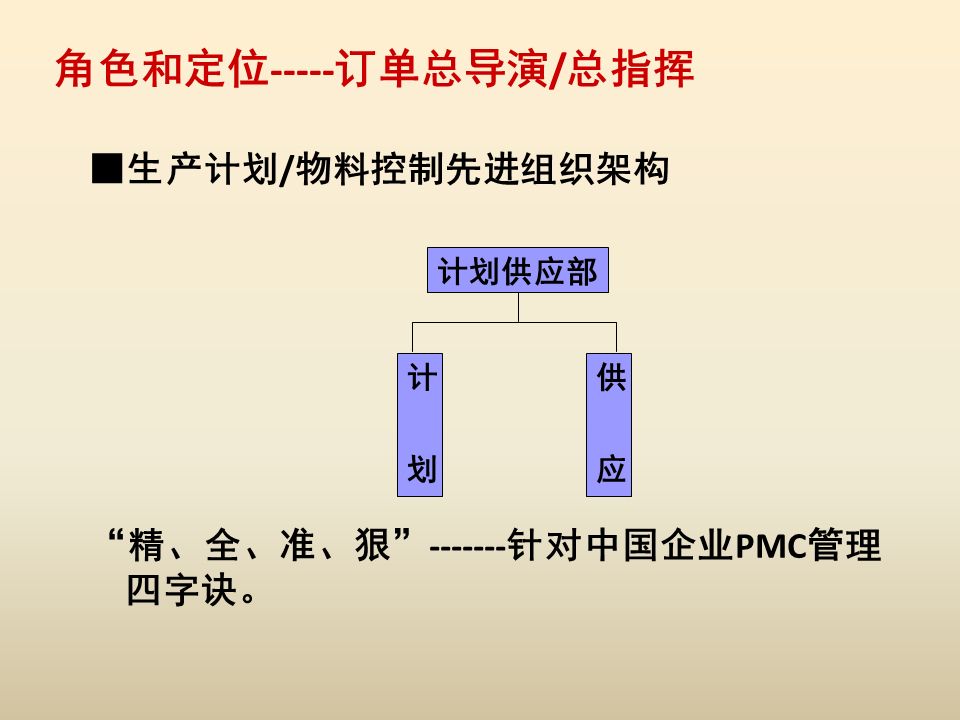 角色和定位-----订单总导演/总指挥

■生产计划/物料控制先进组织架构

计划供应部

计划

供应

“精、全、准、狠”-------针对中国企业PMC管理四字诀。